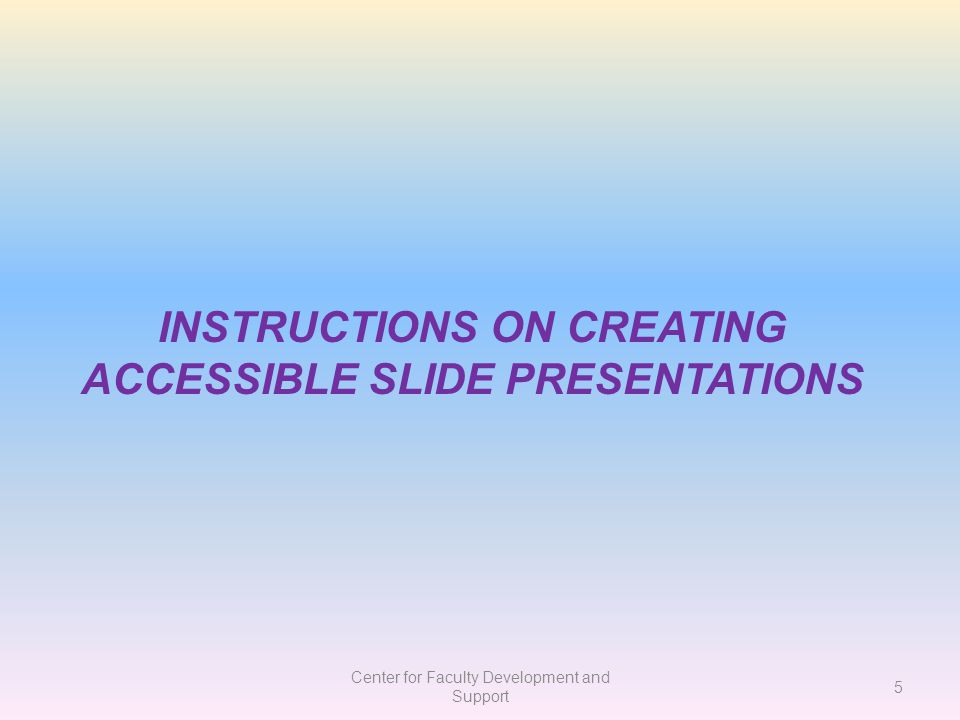 INSTRUCTIONS ON CREATING ACCESSIBLE SLIDE PRESENTATIONS

Center for Faculty Development and Support

5